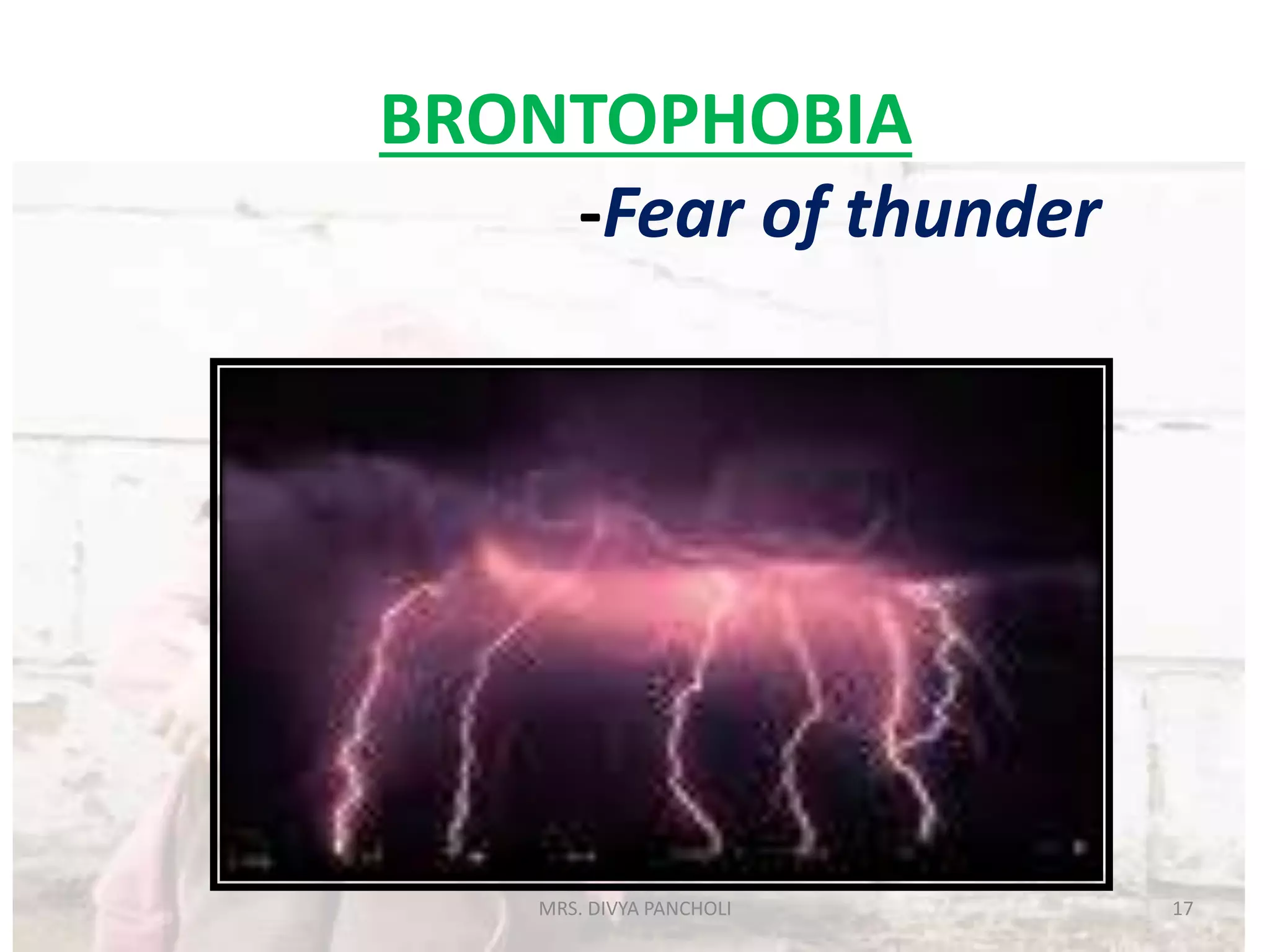 BRONTOPHOBIA

-Fear of thunder

MRS. DIVYA PANCHOLI

17